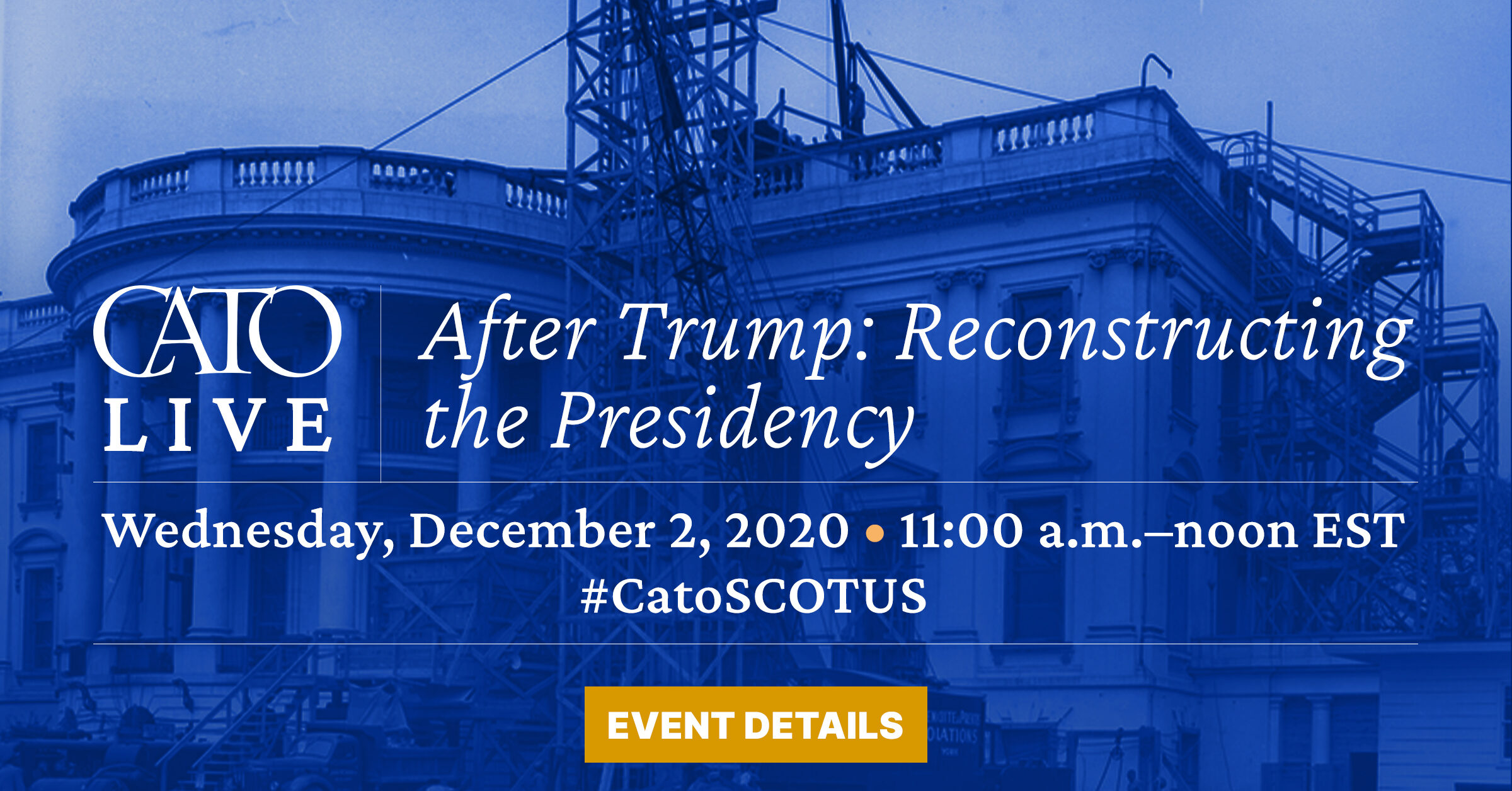 CATO LIVE

After Trump: Reconstructing the Presidency

Wednesday, December 2, 2020 • 11:00 a.m.–noon EST
#CatoSCOTUS

EVENT DETAILS